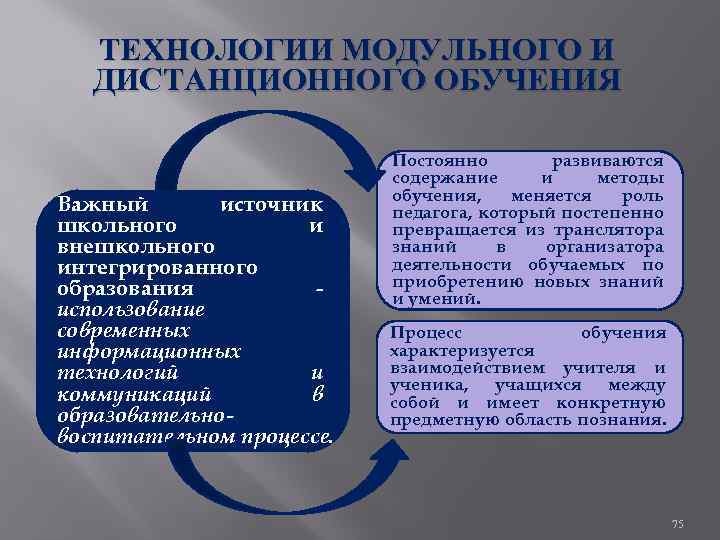 ТЕХНОЛОГИИ МОДУЛЬНОГО И ДИСТАНЦИОННОГО ОБУЧЕНИЯ

Важный источник школьного и внешкольного интегрированного образования - использование современных информационных технологий и коммуникаций в образовательно-воспитательном процессе.

Постоянно развиваются содержание и методы обучения, меняется роль педагога, который постепенно превращается из транслятора знаний в организатора деятельности обучаемых по приобретению новых знаний и умений.

Процесс обучения характеризуется взаимодействием учителя и ученика, учащихся между собой и имеет конкретную предметную область познания.

75